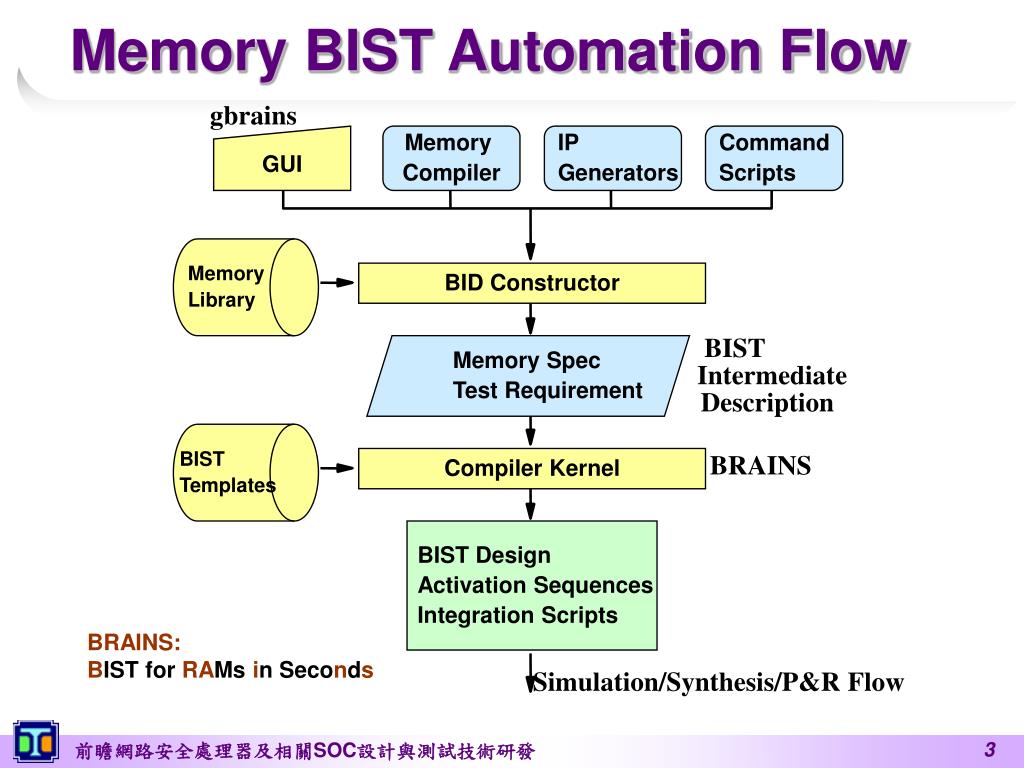 Memory BIST Automation Flow

gbrains

GUI

Memory Compiler

IP Generators

Command Scripts

Memory Library

BID Constructor

Memory Spec
Test Requirement

BIST Intermediate Description

BIST Templates

Compiler Kernel

BRAINS

BIST Design
Activation Sequences
Integration Scripts

BRAINS:
BIST for RAMs in Seconds

Simulation/Synthesis/P&R Flow

前瞻網路安全處理器及相關SOC設計與測試技術研發

3